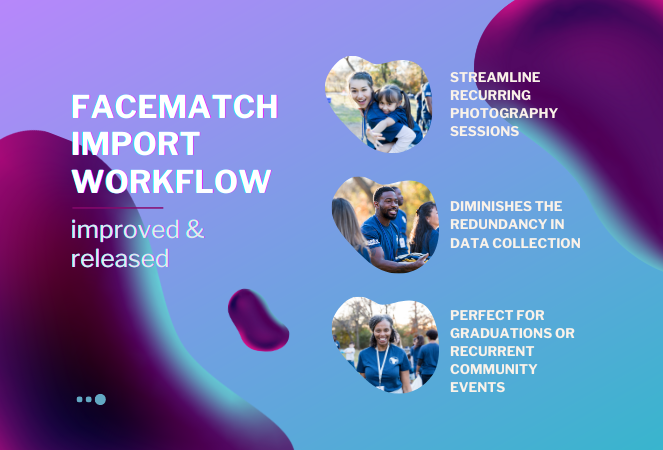 FACEMATCH IMPORT WORKFLOW

improved & released

STREAMLINE RECURRING PHOTOGRAPHY SESSIONS

DIMINISHES THE REDUNDANCY IN DATA COLLECTION

PERFECT FOR GRADUATIONS OR RECURRENT COMMUNITY EVENTS